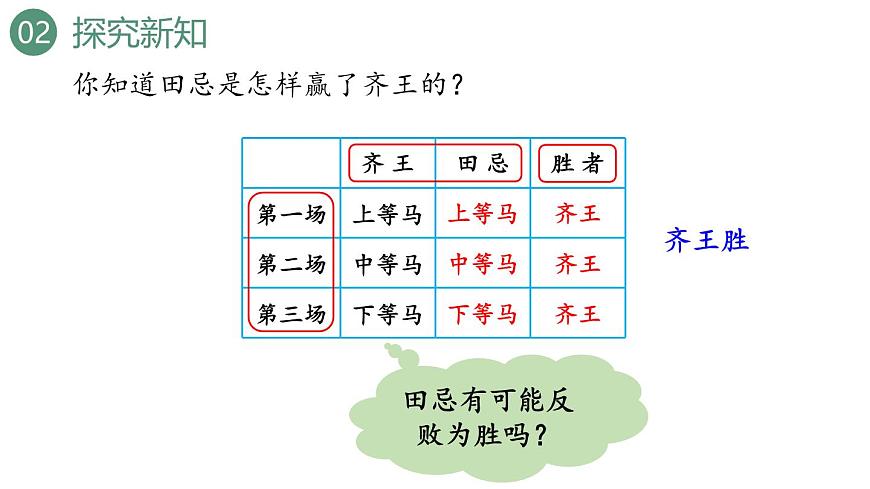 02 探究新知

你知道田忌是怎样赢了齐王的？

|  | 齐王 | 田忌 | 胜者 |
|---|---|---|---|
| 第一场 | 上等马 | 上等马 | 齐王 |
| 第二场 | 中等马 | 中等马 | 齐王 |
| 第三场 | 下等马 | 下等马 | 齐王 |

齐王胜

田忌有可能反败为胜吗？